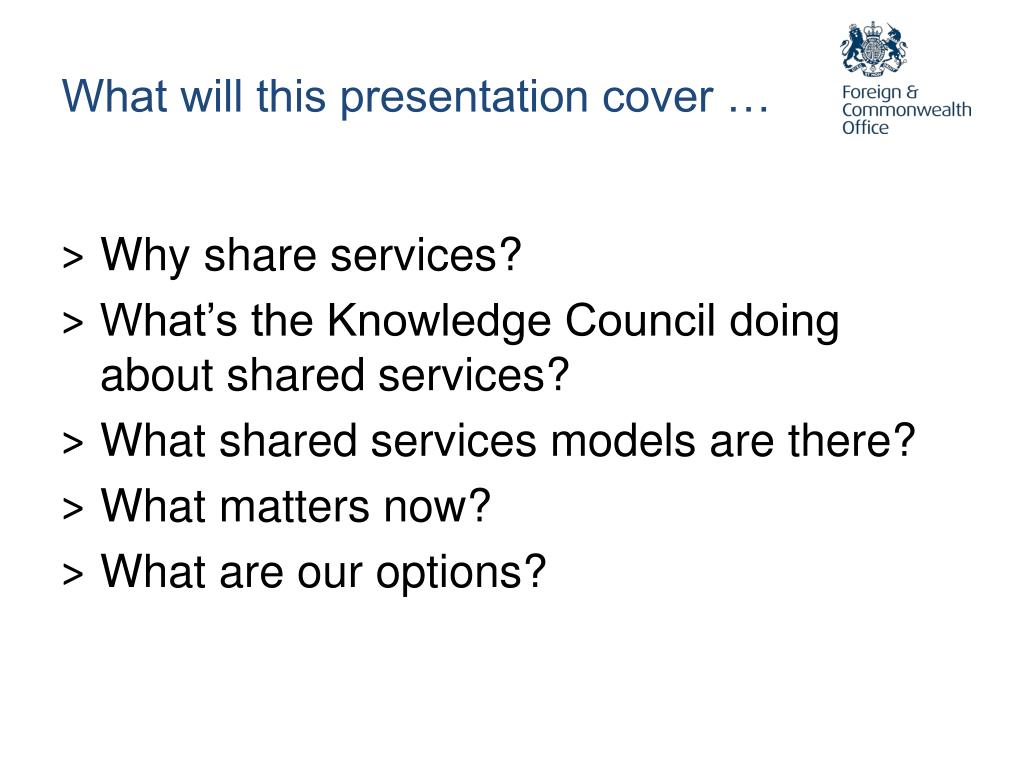 What will this presentation cover …

Foreign & Commonwealth Office

> Why share services?
> What’s the Knowledge Council doing about shared services?
> What shared services models are there?
> What matters now?
> What are our options?